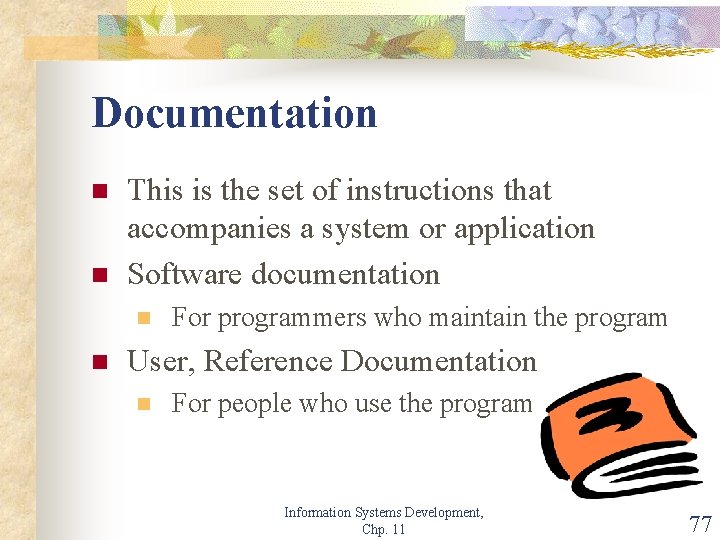 Documentation

This is the set of instructions that accompanies a system or application

Software documentation

For programmers who maintain the program

User, Reference Documentation

For people who use the program

Information Systems Development, Chp. 11

77